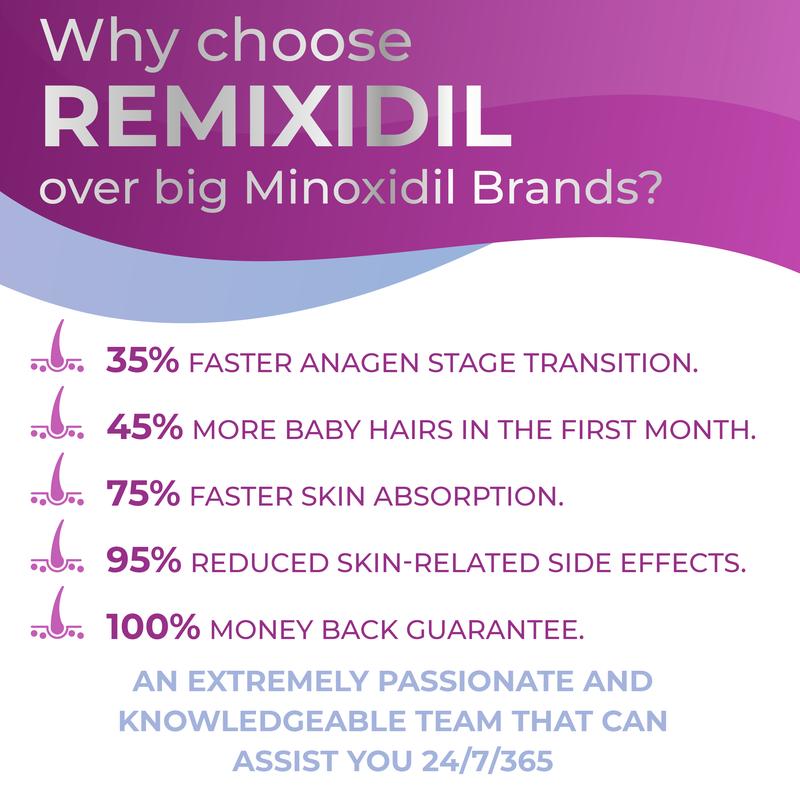 Why choose
REMIXIDIL
over big Minoxidil Brands?

35% FASTER ANAGEN STAGE TRANSITION.

45% MORE BABY HAIRS IN THE FIRST MONTH.

75% FASTER SKIN ABSORPTION.

95% REDUCED SKIN-RELATED SIDE EFFECTS.

100% MONEY BACK GUARANTEE.

AN EXTREMELY PASSIONATE AND KNOWLEDGEABLE TEAM THAT CAN ASSIST YOU 24/7/365